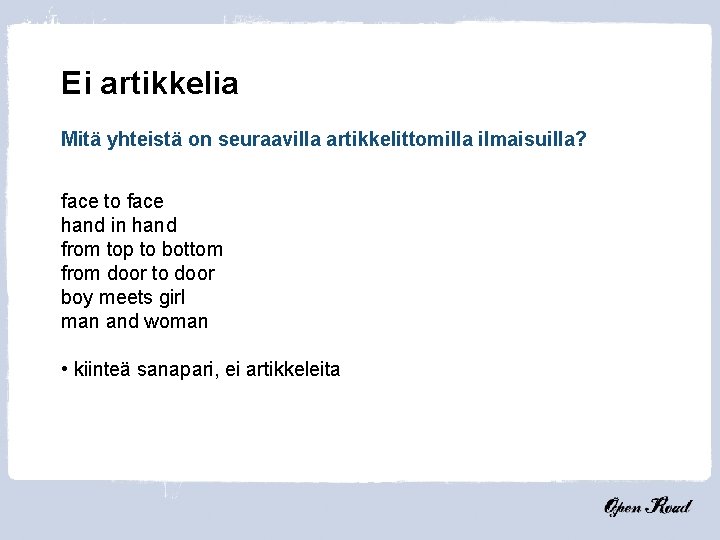 Ei artikkelia

Mitä yhteistä on seuraavilla artikkelittomilla ilmaisuilla?

face to face
hand in hand
from top to bottom
from door to door
boy meets girl
man and woman

• kiinteä sanapari, ei artikkeleita

Open Road